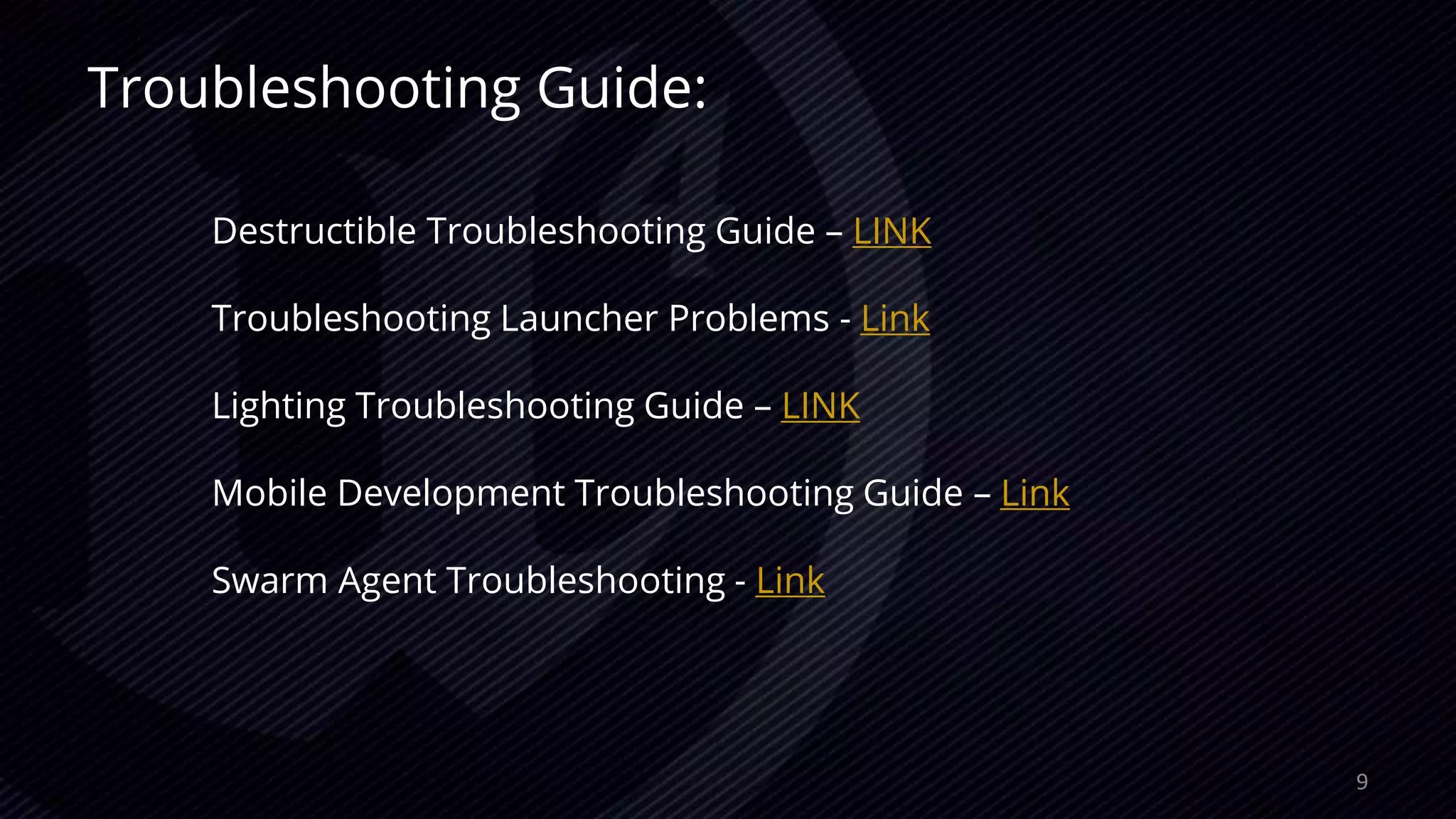 Troubleshooting Guide:

Destructible Troubleshooting Guide – LINK

Troubleshooting Launcher Problems - Link

Lighting Troubleshooting Guide – LINK

Mobile Development Troubleshooting Guide – Link

Swarm Agent Troubleshooting - Link

9